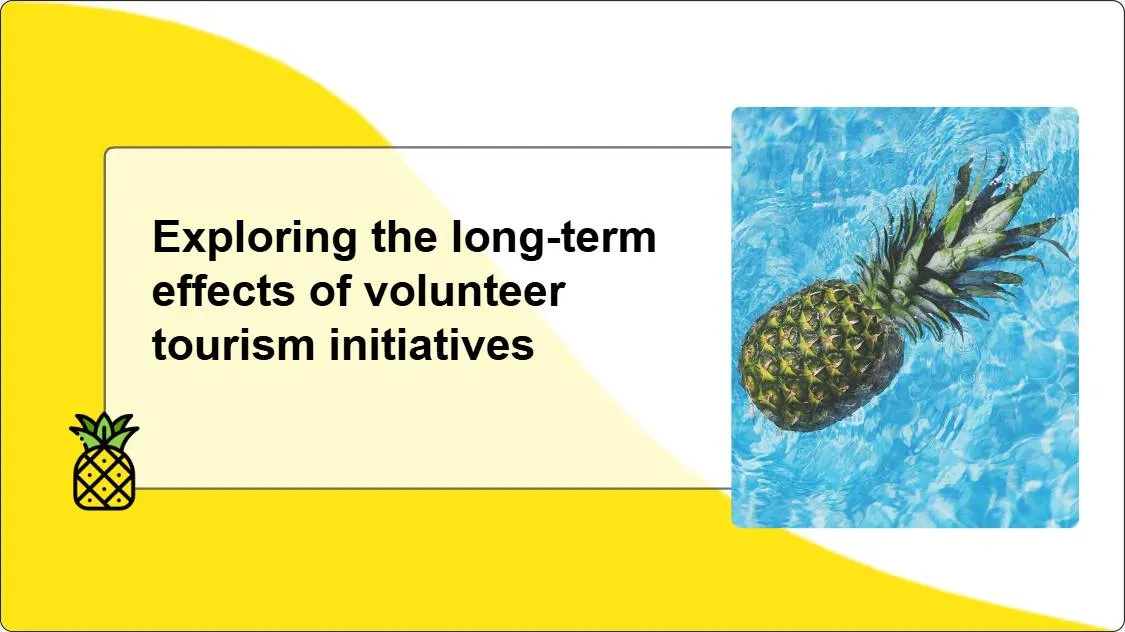 Exploring the long-term effects of volunteer tourism initiatives